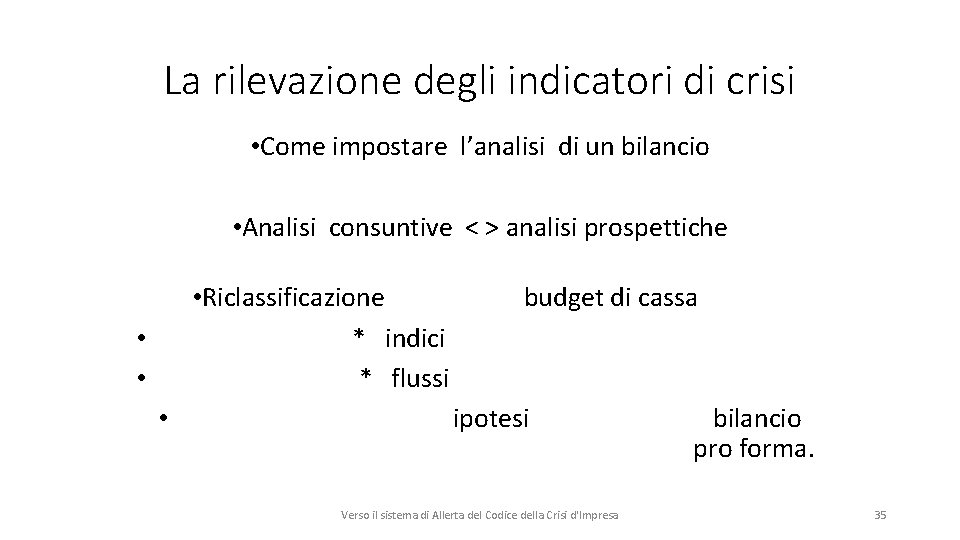 La rilevazione degli indicatori di crisi

•Come impostare l'analisi di un bilancio

•Analisi consuntive < > analisi prospettiche

•Riclassificazione budget di cassa

• * indici

• * flussi

• ipotesi bilancio pro forma.

Verso il sistema di Allerta del Codice della Crisi d'Impresa

35